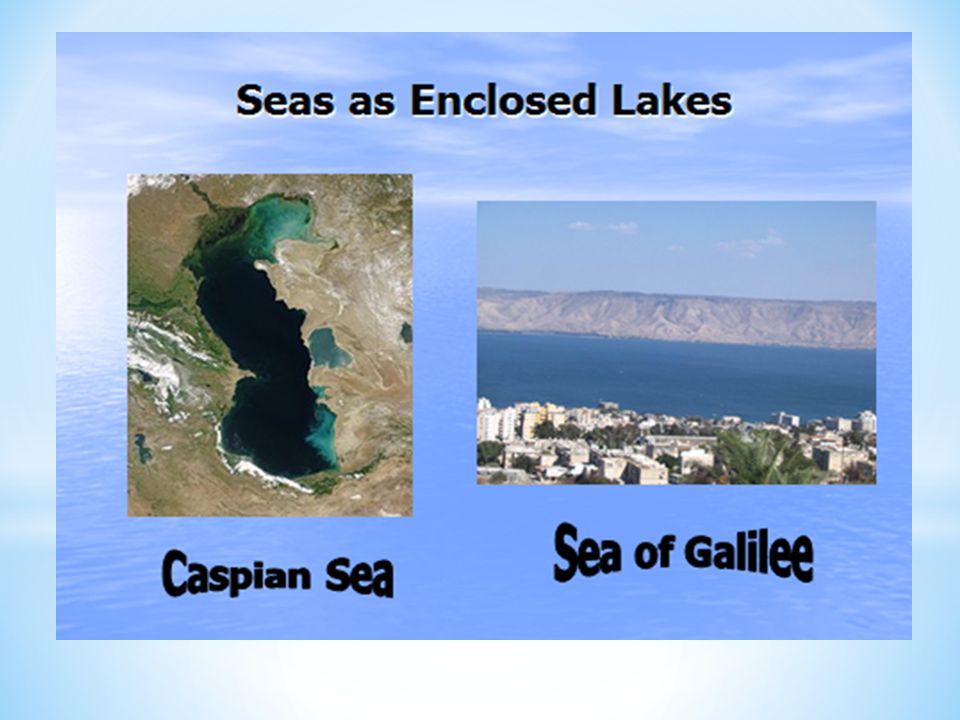 Seas as Enclosed Lakes

Caspian Sea

Sea of Galilee